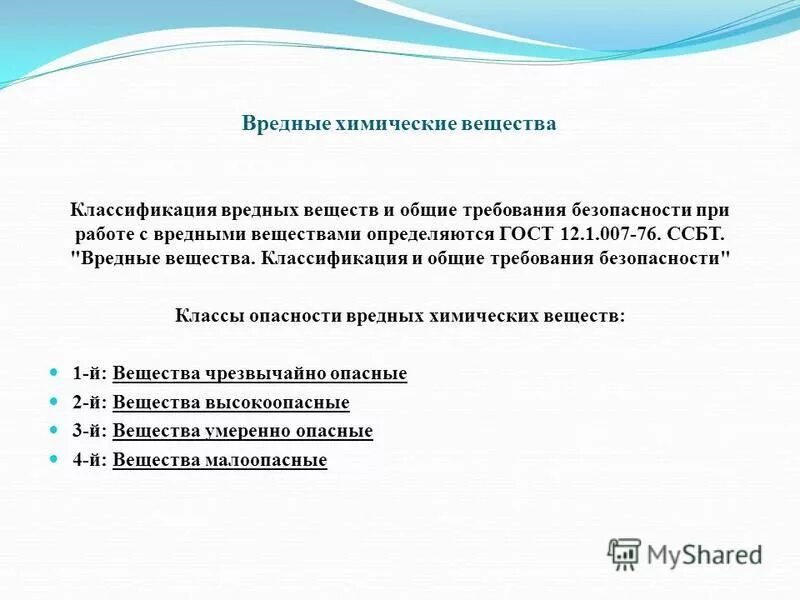 Вредные химические вещества

Классификация вредных веществ и общие требования безопасности при работе с вредными веществами определяются ГОСТ 12.1.007-76. ССБТ. "Вредные вещества. Классификация и общие требования безопасности"

Классы опасности вредных химических веществ:

1-й: Вещества чрезвычайно опасные
2-й: Вещества высокоопасные
3-й: Вещества умеренно опасные
4-й: Вещества малоопасные

MyShared